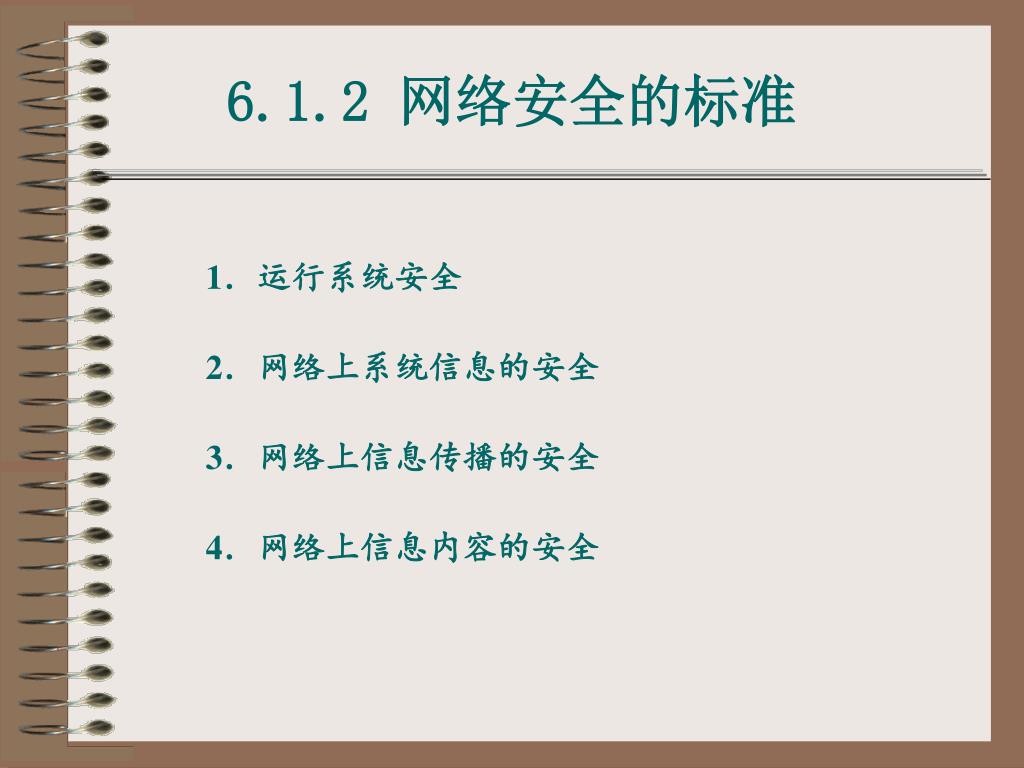 6.1.2 网络安全的标准

1. 运行系统安全

2. 网络上系统信息的安全

3. 网络上信息传播的安全

4. 网络上信息内容的安全